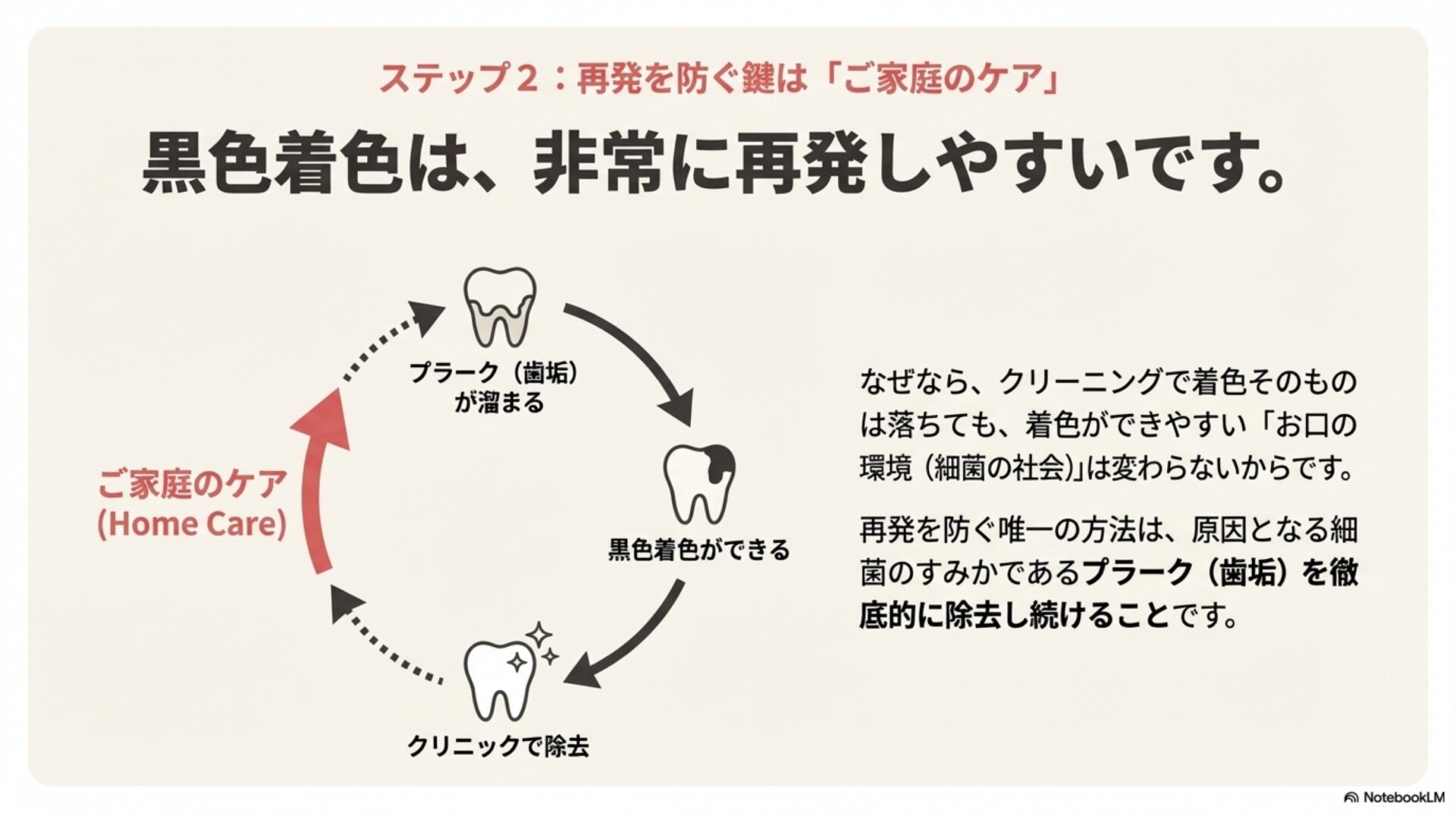 ステップ２：再発を防ぐ鍵は「ご家庭のケア」

黒色着色は、非常に再発しやすいです。

プラーク（歯垢）が溜まる

黒色着色ができる

クリニックで除去

ご家庭のケア
(Home Care)

なぜなら、クリーニングで着色そのものは落ちても、着色ができやすい「お口の環境（細菌の社会）」は変わらないからです。

再発を防ぐ唯一の方法は、原因となる細菌のすみかであるプラーク（歯垢）を徹底的に除去し続けることです。

NotebookLM